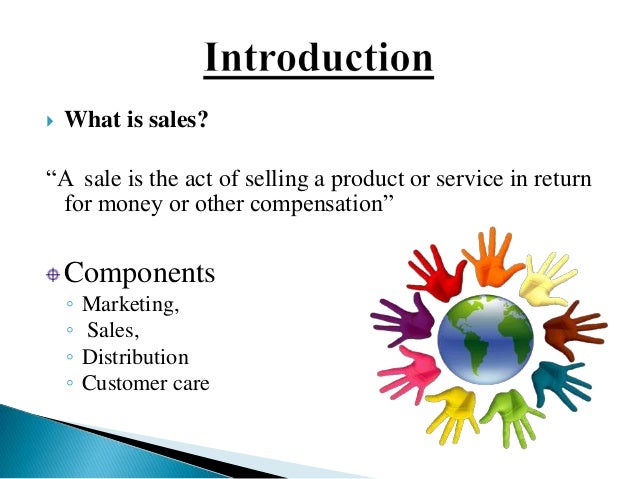 Introduction

What is sales?

“A sale is the act of selling a product or service in return for money or other compensation”

Components
◦ Marketing,
◦ Sales,
◦ Distribution
◦ Customer care